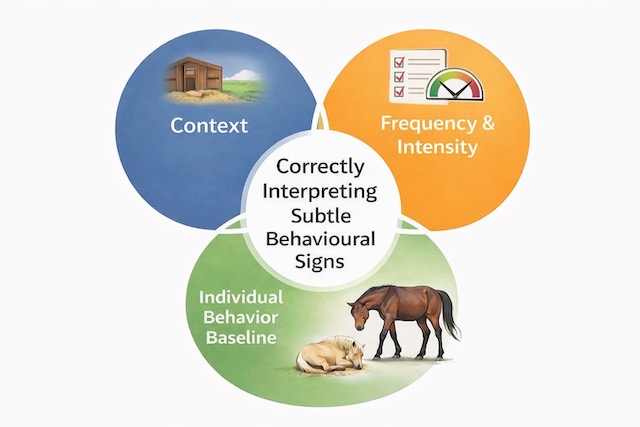 Context

Frequency & Intensity

Correctly Interpreting Subtle Behavioural Signs

Individual Behavior Baseline